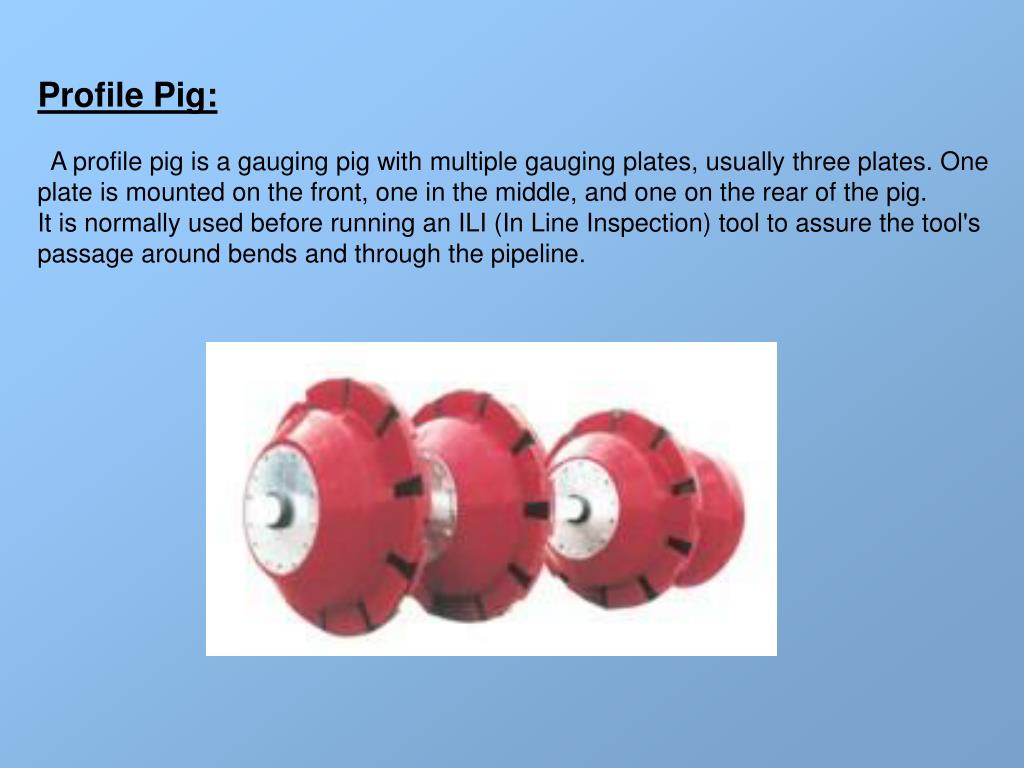 Profile Pig:

A profile pig is a gauging pig with multiple gauging plates, usually three plates. One plate is mounted on the front, one in the middle, and one on the rear of the pig.
It is normally used before running an ILI (In Line Inspection) tool to assure the tool's passage around bends and through the pipeline.